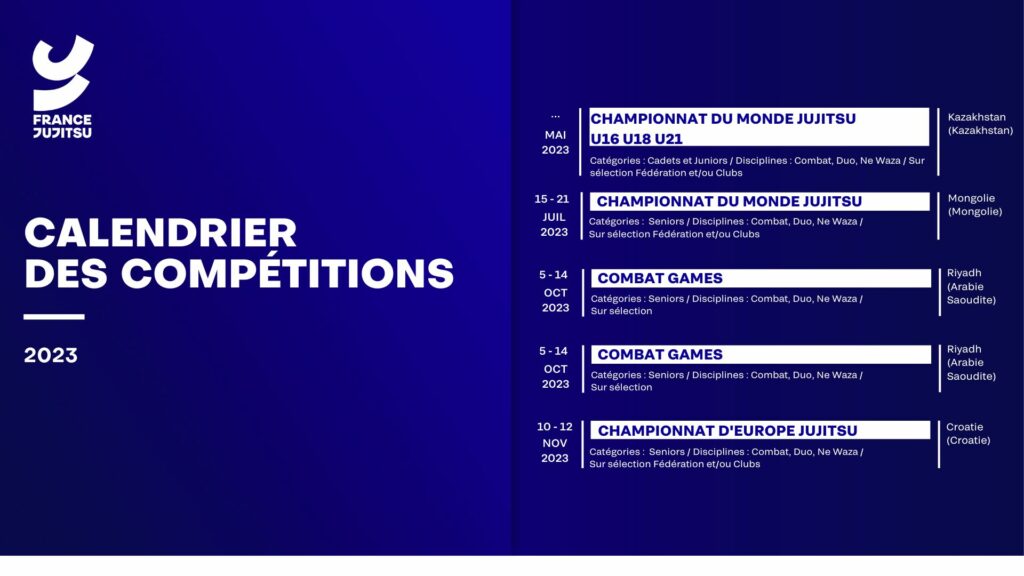 FRANCE JUJITSU

CALENDRIER DES COMPÉTITIONS

2023

... MAI 2023

CHAMPIONNAT DU MONDE JUJITSU U16 U18 U21

Catégories : Cadets et Juniors / Disciplines : Combat, Duo, Ne Waza / Sur sélection Fédération et/ou Clubs

Kazakhstan (Kazakhstan)

15 - 21 JUIL 2023

CHAMPIONNAT DU MONDE JUJITSU

Catégories : Seniors / Disciplines : Combat, Duo, Ne Waza / Sur sélection Fédération et/ou Clubs

Mongolie (Mongolie)

5 - 14 OCT 2023

COMBAT GAMES

Catégories : Seniors / Disciplines : Combat, Duo, Ne Waza / Sur sélection

Riyadh (Arabie Saoudite)

5 - 14 OCT 2023

COMBAT GAMES

Catégories : Seniors / Disciplines : Combat, Duo, Ne Waza / Sur sélection

Riyadh (Arabie Saoudite)

10 - 12 NOV 2023

CHAMPIONNAT D'EUROPE JUJITSU

Catégories : Seniors / Disciplines : Combat, Duo, Ne Waza / Sur sélection Fédération et/ou Clubs

Croatie (Croatie)